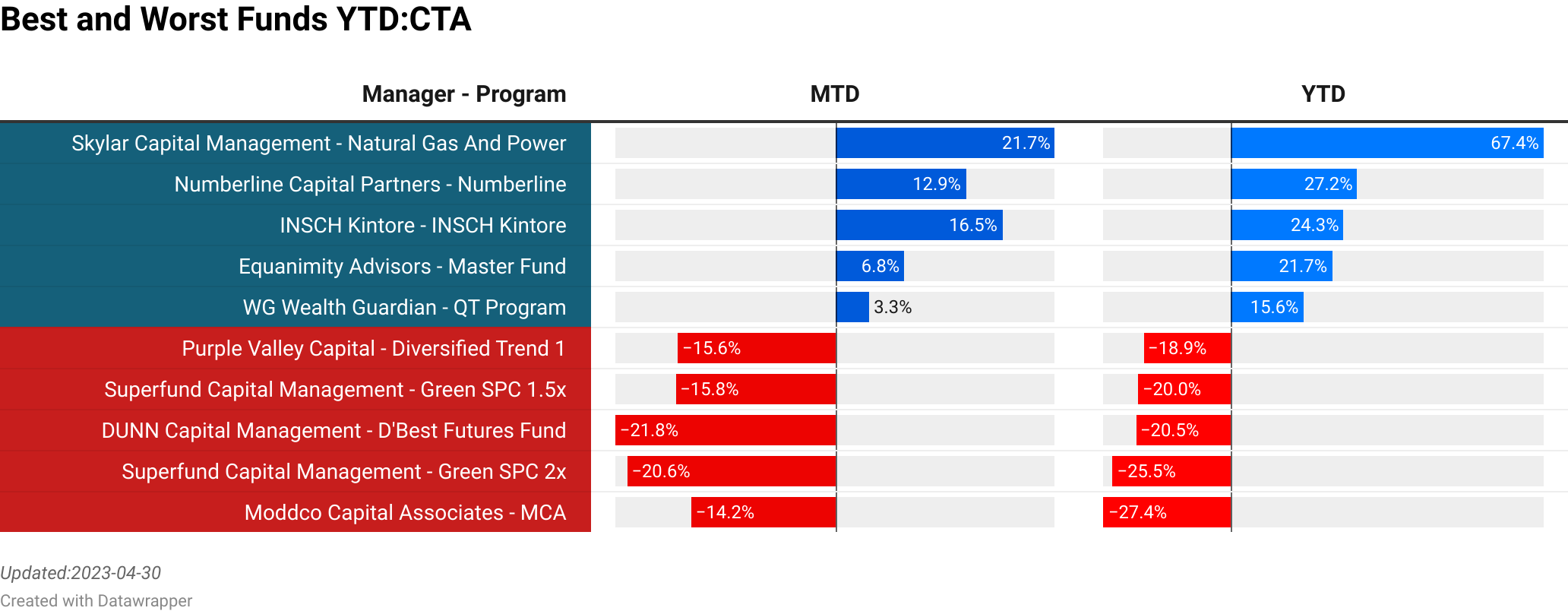 Best and Worst Funds YTD:CTA

| Manager - Program | MTD | YTD |
|---|---|---|
| Skylar Capital Management - Natural Gas And Power | 21.7% | 67.4% |
| Numberline Capital Partners - Numberline | 12.9% | 27.2% |
| INSCH Kintore - INSCH Kintore | 16.5% | 24.3% |
| Equanimity Advisors - Master Fund | 6.8% | 21.7% |
| WG Wealth Guardian - QT Program | 3.3% | 15.6% |
| Purple Valley Capital - Diversified Trend 1 | −15.6% | −18.9% |
| Superfund Capital Management - Green SPC 1.5x | −15.8% | −20.0% |
| DUNN Capital Management - D'Best Futures Fund | −21.8% | −20.5% |
| Superfund Capital Management - Green SPC 2x | −20.6% | −25.5% |
| Moddco Capital Associates - MCA | −14.2% | −27.4% |

Updated:2023-04-30
Created with Datawrapper